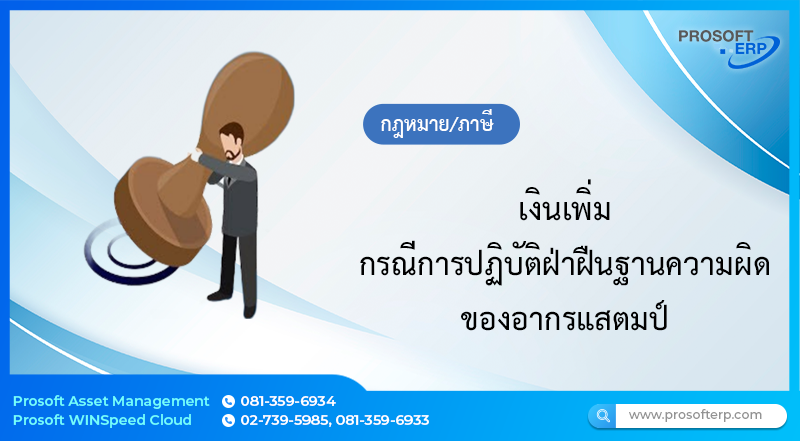 PROSOFT ERP

กฎหมาย/ภาษี

เงินเพิ่ม
กรณีการปฏิบัติฝ่าฝืนฐานความผิด
ของอากรแสตมป์

Prosoft Asset Management 081-359-6934
Prosoft WINSpeed Cloud 02-739-5985, 081-359-6933

www.prosofterp.com